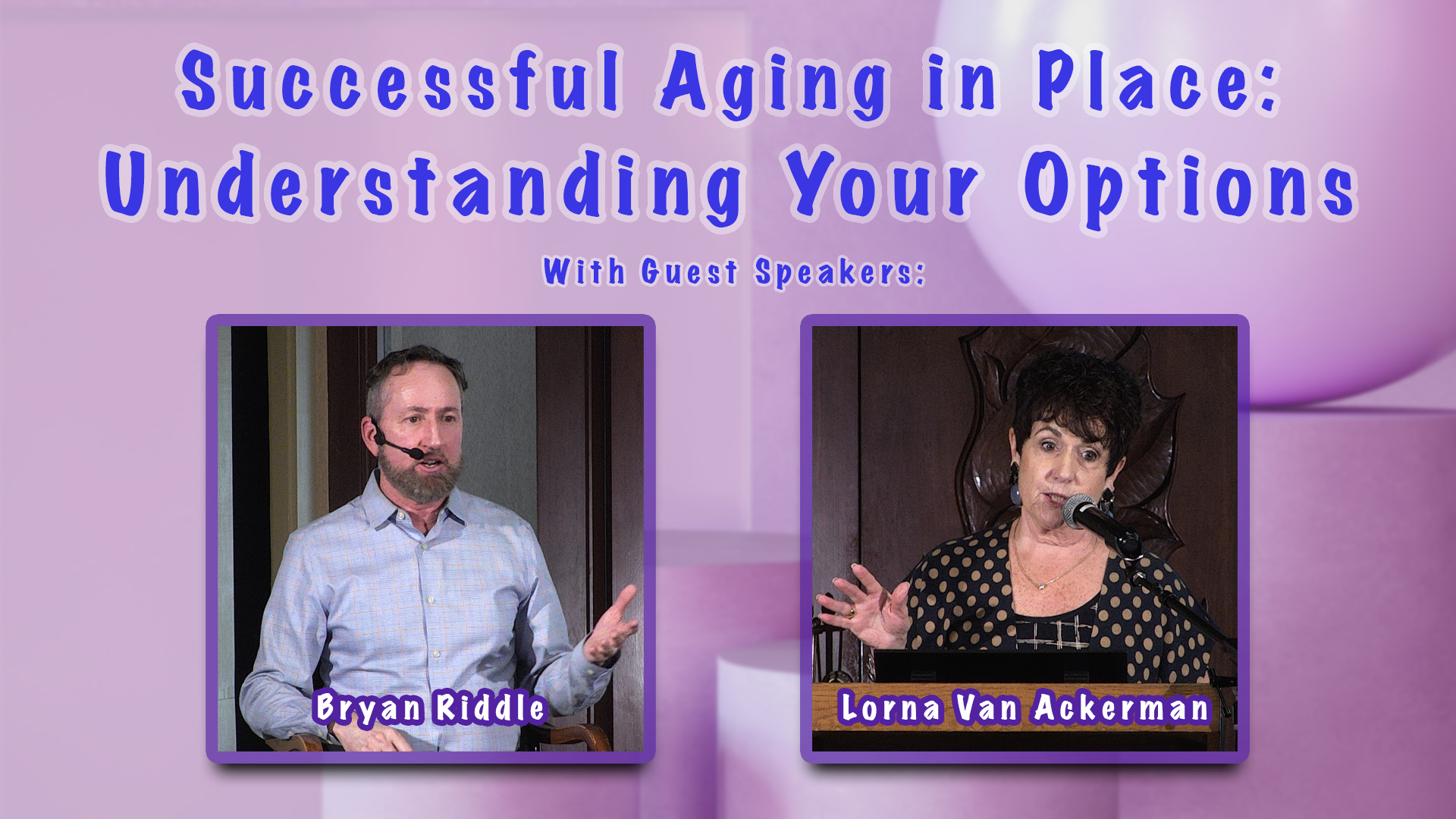 Successful Aging in Place:
Understanding Your Options

With Guest Speakers:

Bryan Riddle

Lorna Van Ackerman